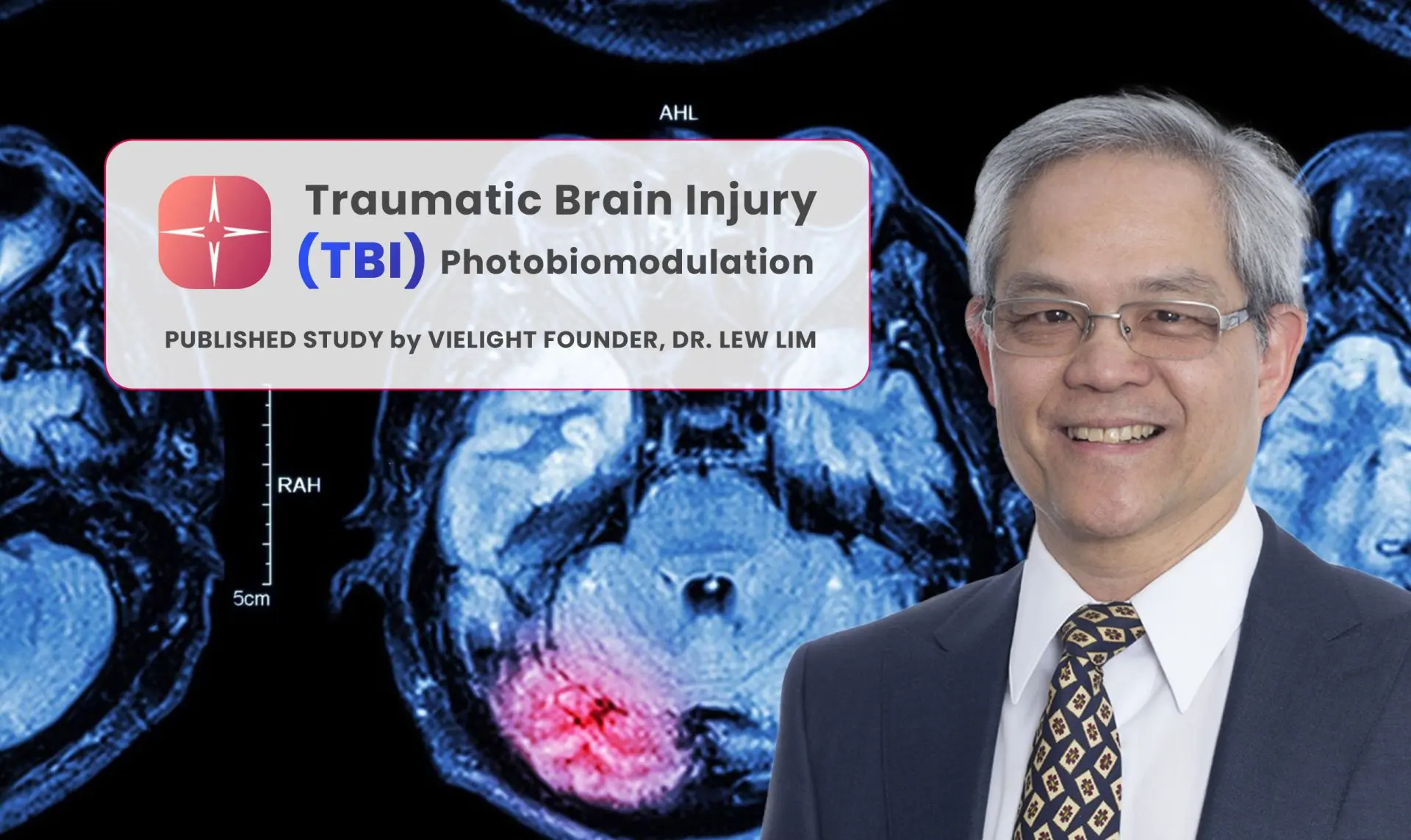 AHL

Traumatic Brain Injury
(TBI) Photobiomodulation

PUBLISHED STUDY by VIELIGHT FOUNDER, DR. LEW LIM

RAH

5cm